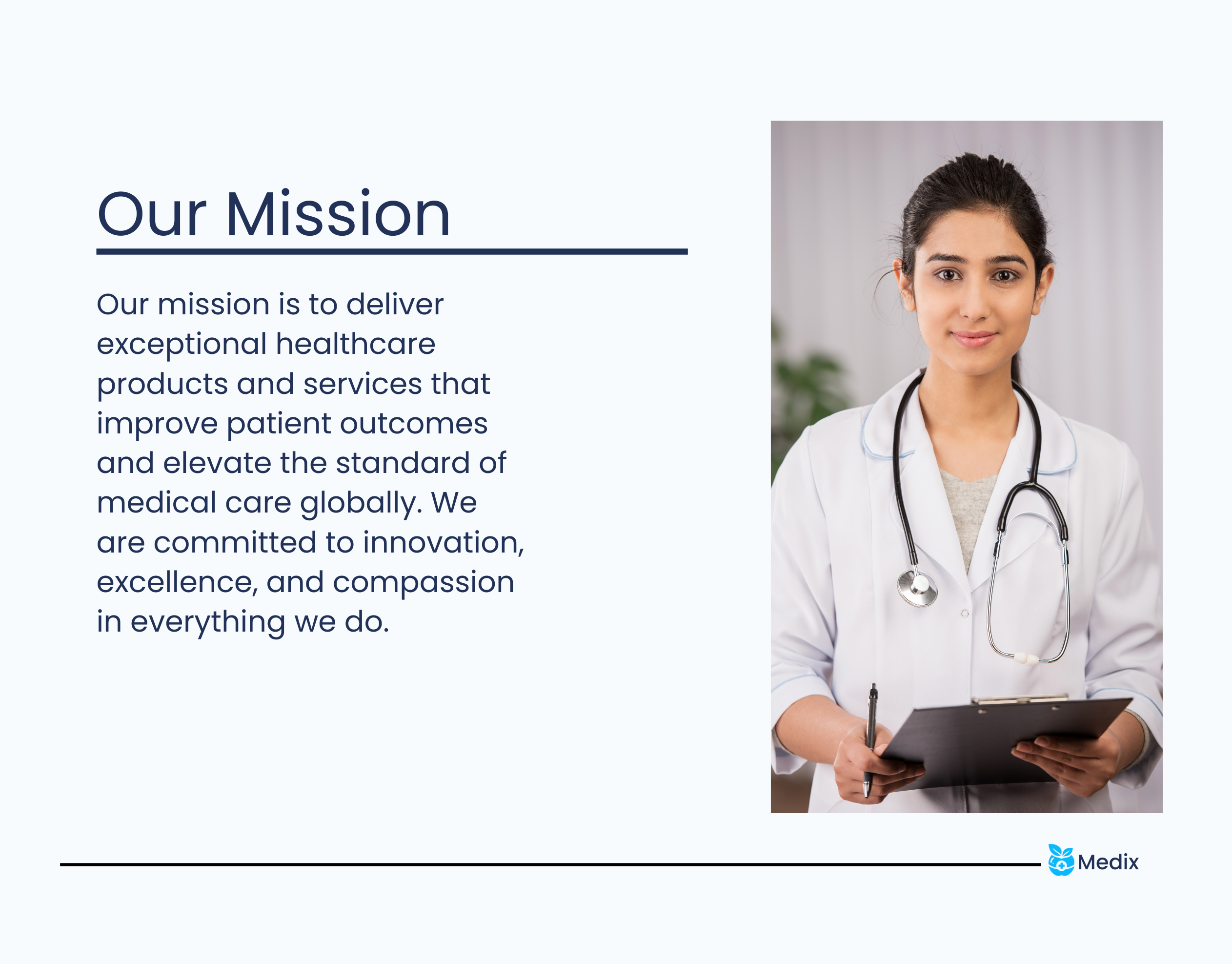 Our Mission

Our mission is to deliver exceptional healthcare products and services that improve patient outcomes and elevate the standard of medical care globally. We are committed to innovation, excellence, and compassion in everything we do.

Medix